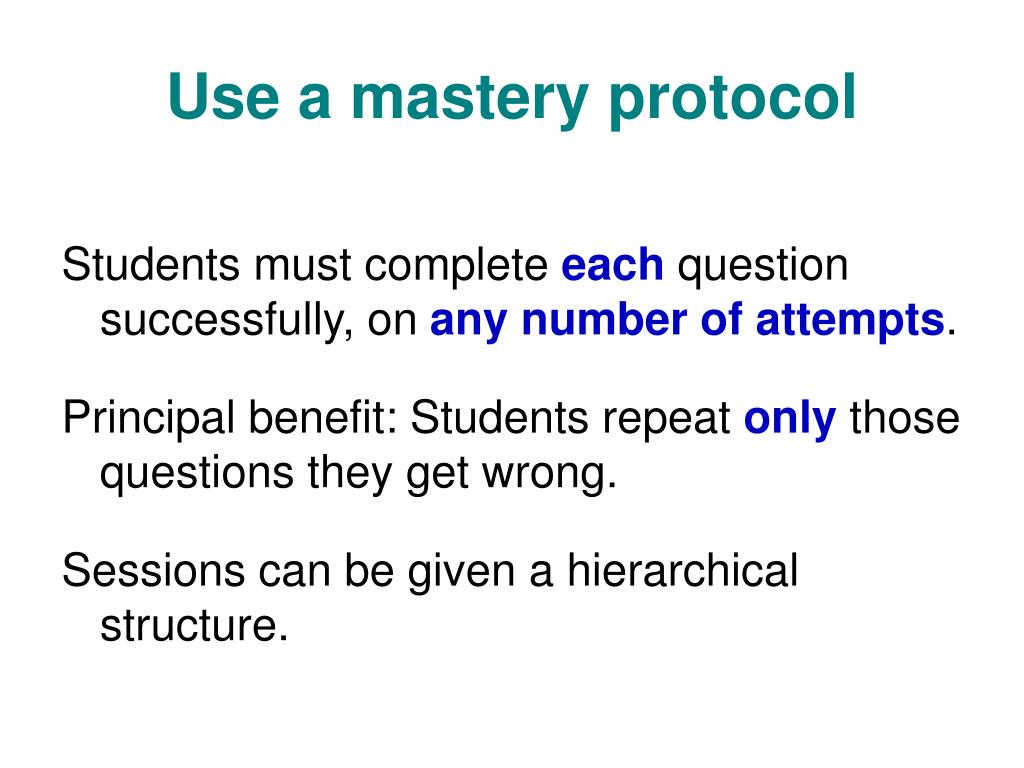 Use a mastery protocol

Students must complete each question successfully, on any number of attempts.

Principal benefit: Students repeat only those questions they get wrong.

Sessions can be given a hierarchical structure.